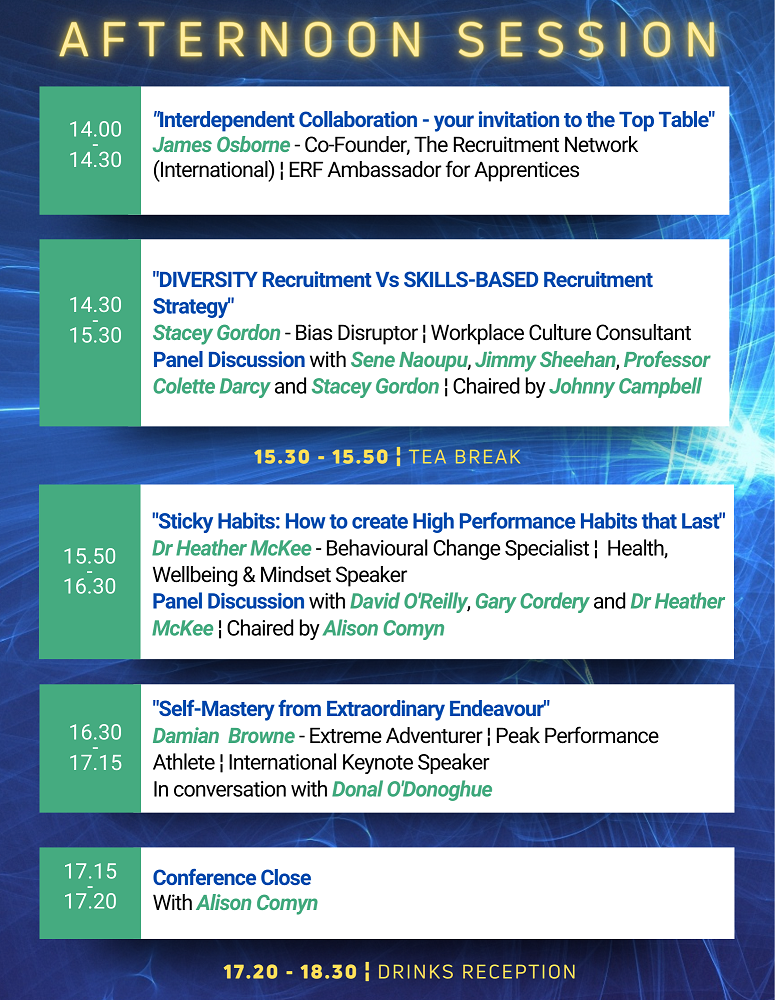 AFTERNOON SESSION

14.00 - 14.30

"Interdependent Collaboration - your invitation to the Top Table"
James Osborne - Co-Founder, The Recruitment Network (International) ¦ ERF Ambassador for Apprentices

14.30 - 15.30

"DIVERSITY Recruitment Vs SKILLS-BASED Recruitment Strategy"
Stacey Gordon - Bias Disruptor ¦ Workplace Culture Consultant
Panel Discussion with Sene Naoupu, Jimmy Sheehan, Professor Colette Darcy and Stacey Gordon ¦ Chaired by Johnny Campbell

15.30 - 15.50 ¦ TEA BREAK

15.50 - 16.30

"Sticky Habits: How to create High Performance Habits that Last"
Dr Heather McKee - Behavioural Change Specialist ¦ Health, Wellbeing & Mindset Speaker
Panel Discussion with David O'Reilly, Gary Cordery and Dr Heather McKee ¦ Chaired by Alison Comyn

16.30 - 17.15

"Self-Mastery from Extraordinary Endeavour"
Damian Browne - Extreme Adventurer ¦ Peak Performance Athlete ¦ International Keynote Speaker
In conversation with Donal O'Donoghue

17.15 - 17.20

Conference Close
With Alison Comyn

17.20 - 18.30 ¦ DRINKS RECEPTION